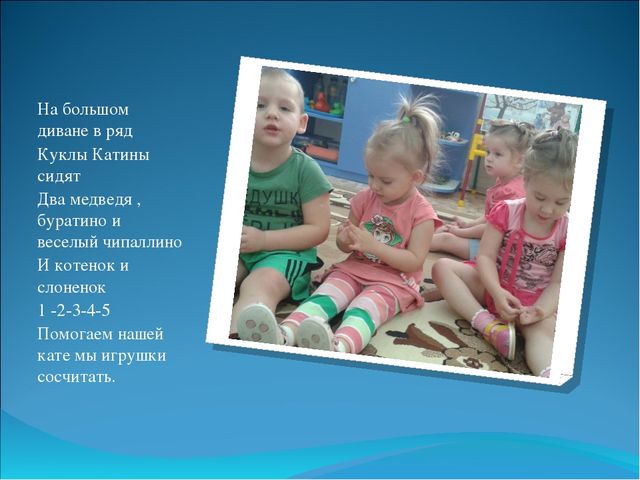 На большом диване в ряд
Куклы Катины сидят
Два медведя , буратино и веселый чипаллино
И котенок и слоненок
1 -2-3-4-5
Помогаем нашей кате мы игрушки сосчитать.

ДУШК